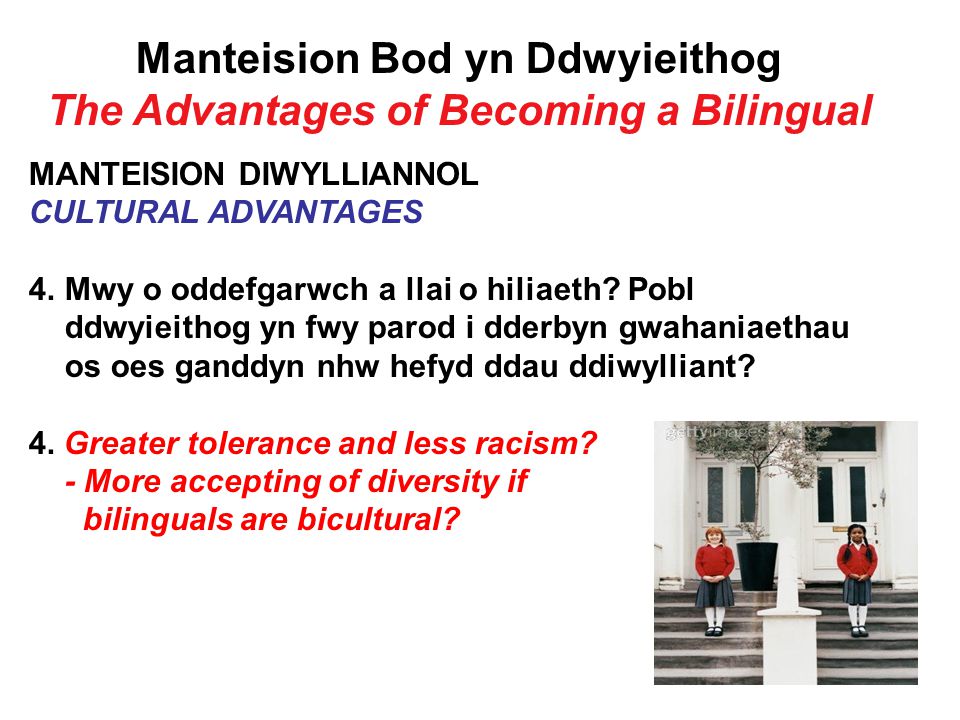 Manteision Bod yn Ddwyieithog
The Advantages of Becoming a Bilingual

MANTEISION DIWYLLIANNOL
CULTURAL ADVANTAGES

4. Mwy o oddefgarwch a llai o hiliaeth? Pobl ddwyieithog yn fwy parod i dderbyn gwahaniaethau os oes ganddyn nhw hefyd ddau ddiwylliant?

4. Greater tolerance and less racism?
- More accepting of diversity if bilinguals are bicultural?

gettyimages